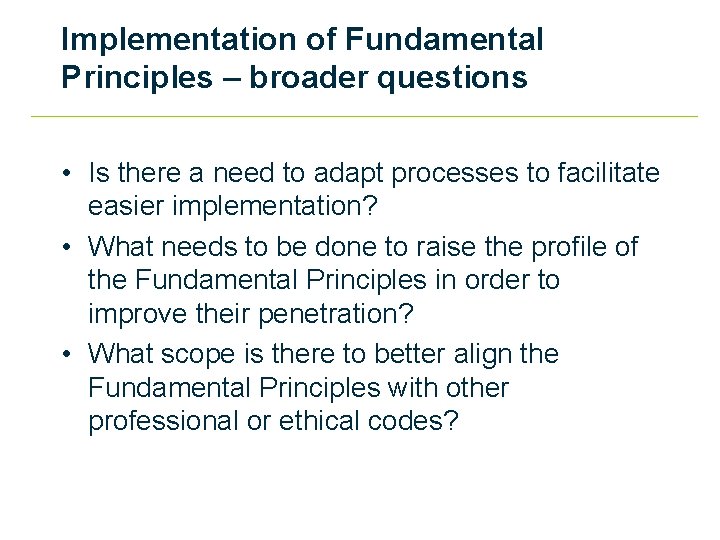 Implementation of Fundamental Principles – broader questions

• Is there a need to adapt processes to facilitate easier implementation?

• What needs to be done to raise the profile of the Fundamental Principles in order to improve their penetration?

• What scope is there to better align the Fundamental Principles with other professional or ethical codes?